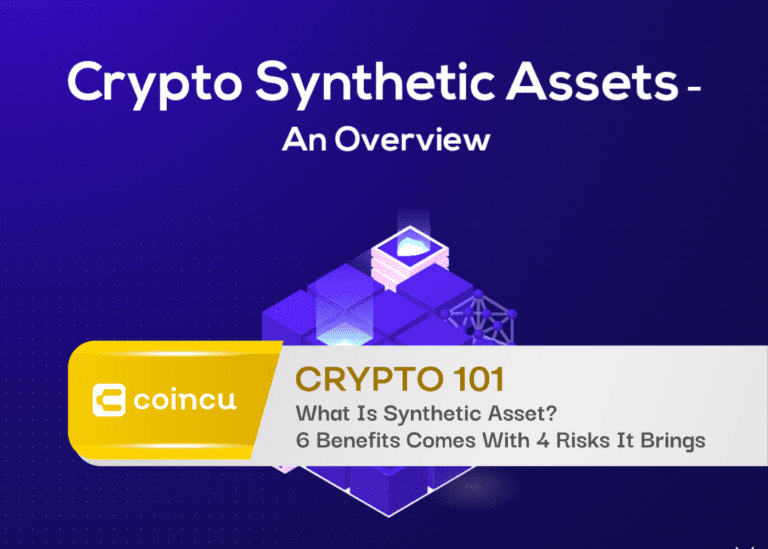 Crypto Synthetic Assets -
An Overview

coincu

CRYPTO 101
What Is Synthetic Asset?
6 Benefits Comes With 4 Risks It Brings